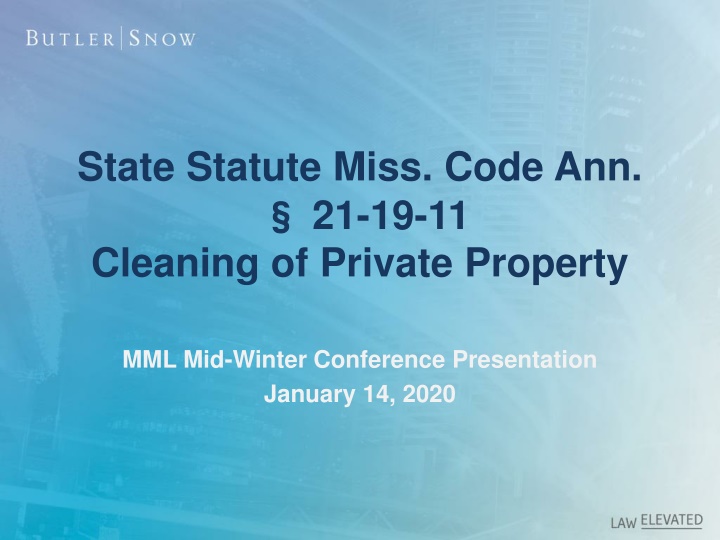 BUTLER | SNOW

State Statute Miss. Code Ann.
§ 21-19-11
Cleaning of Private Property

MML Mid-Winter Conference Presentation
January 14, 2020

LAW ELEVATED